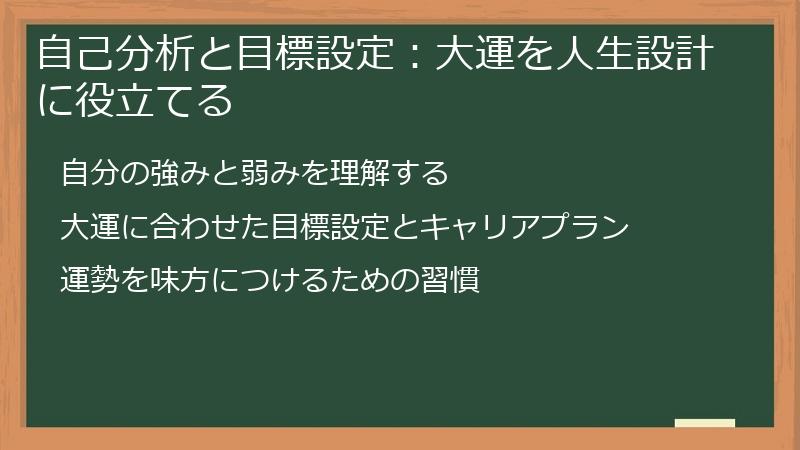 自己分析と目標設定：大運を人生設計に役立てる

自分の強みと弱みを理解する

大運に合わせた目標設定とキャリアプラン

運勢を味方につけるための習慣